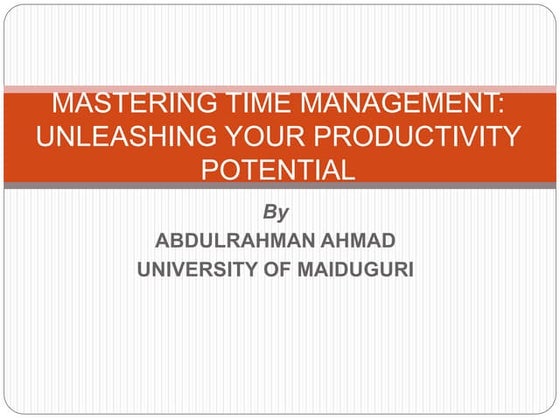 MASTERING TIME MANAGEMENT: UNLEASHING YOUR PRODUCTIVITY POTENTIAL

By
ABDULRAHMAN AHMAD
UNIVERSITY OF MAIDUGURI